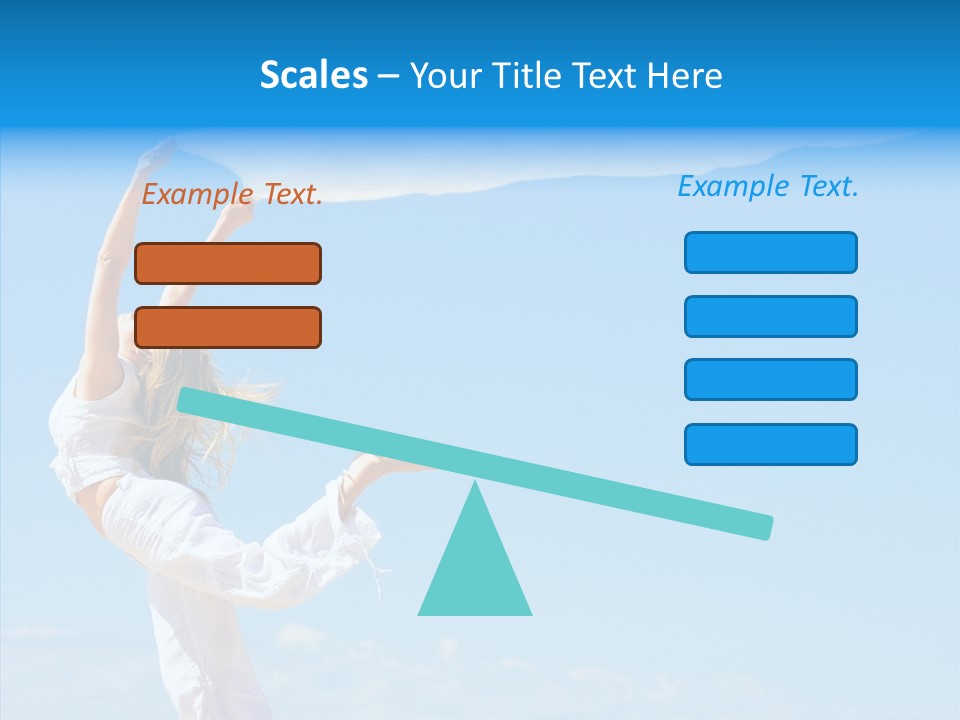 Scales – Your Title Text Here

Example Text.

Example Text.